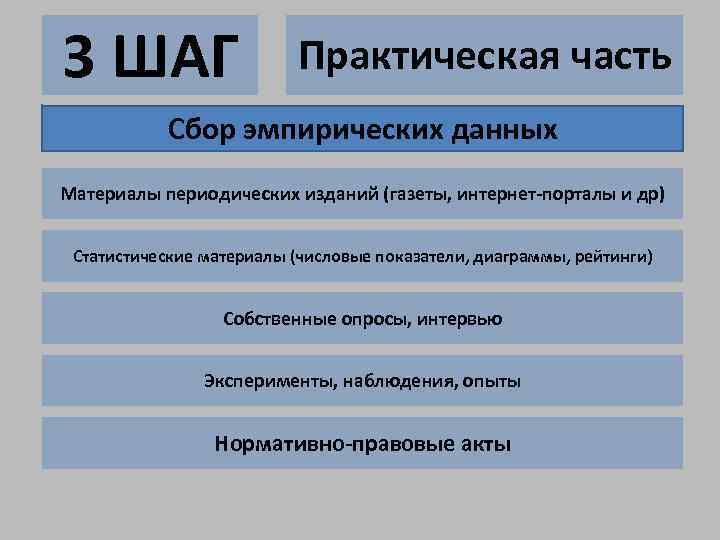 3 ШАГ

Практическая часть

Сбор эмпирических данных

Материалы периодических изданий (газеты, интернет-порталы и др)

Статистические материалы (числовые показатели, диаграммы, рейтинги)

Собственные опросы, интервью

Эксперименты, наблюдения, опыты

Нормативно-правовые акты